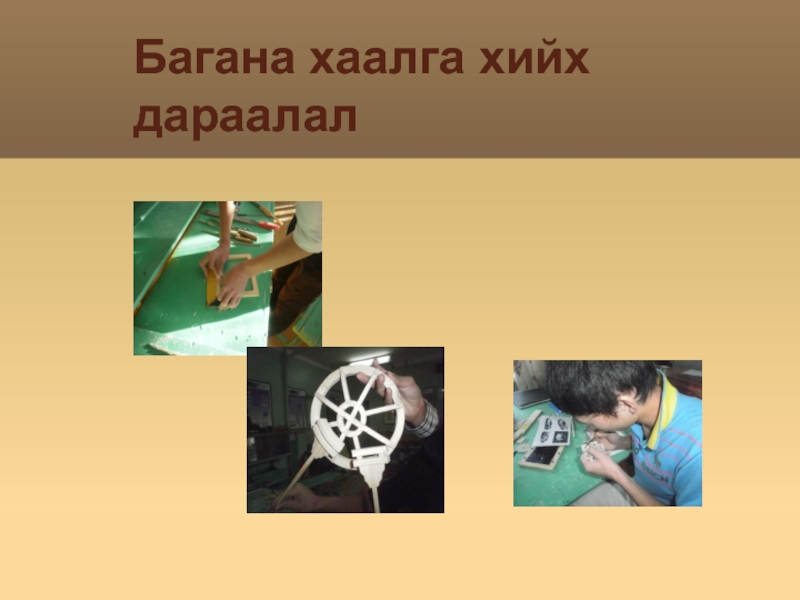 Багана хаалга хийх дараалал